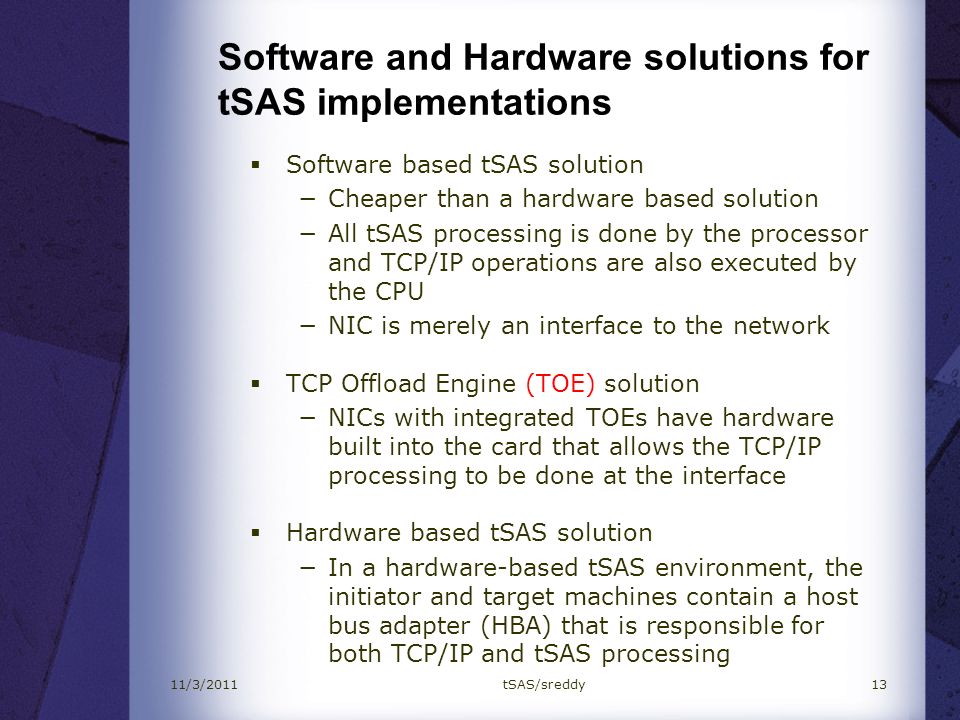 Software and Hardware solutions for tSAS implementations

▪ Software based tSAS solution
– Cheaper than a hardware based solution
– All tSAS processing is done by the processor and TCP/IP operations are also executed by the CPU
– NIC is merely an interface to the network

▪ TCP Offload Engine (TOE) solution
– NICs with integrated TOEs have hardware built into the card that allows the TCP/IP processing to be done at the interface

▪ Hardware based tSAS solution
– In a hardware-based tSAS environment, the initiator and target machines contain a host bus adapter (HBA) that is responsible for both TCP/IP and tSAS processing

11/3/2011 tSAS/sreddy 13